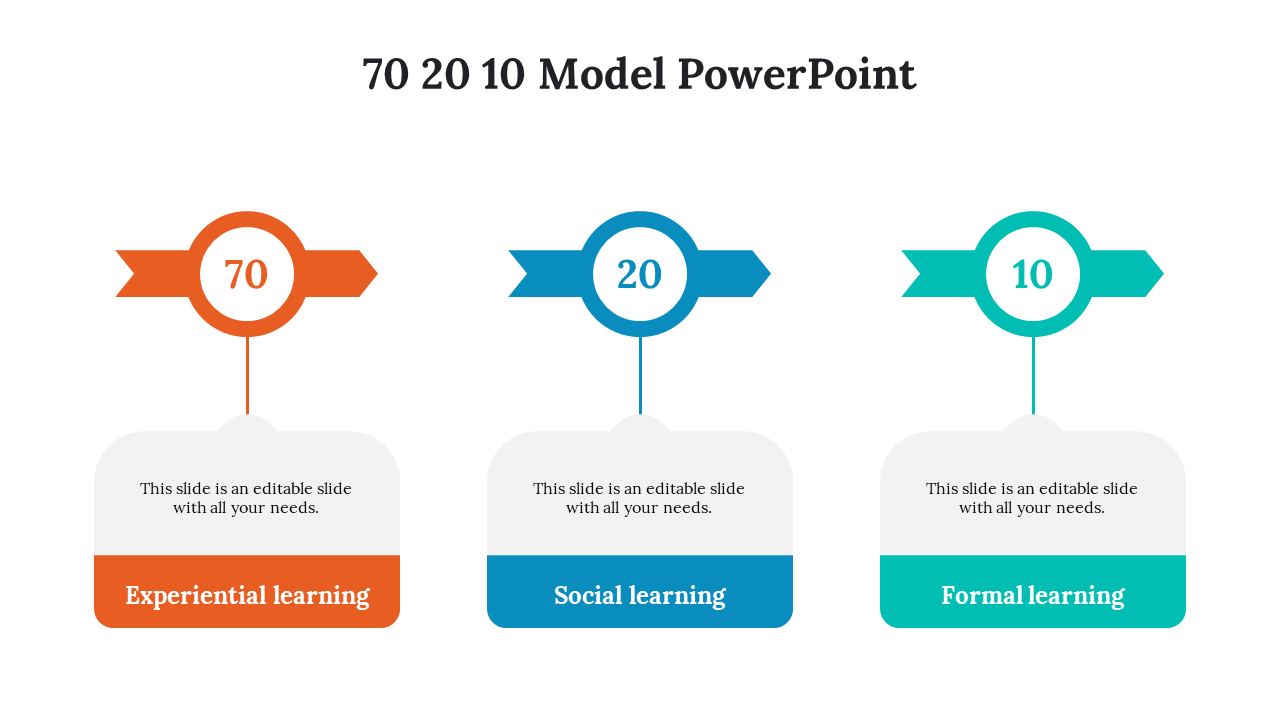 70 20 10 Model PowerPoint

70

This slide is an editable slide with all your needs.

Experiential learning

20

This slide is an editable slide with all your needs.

Social learning

10

This slide is an editable slide with all your needs.

Formal learning